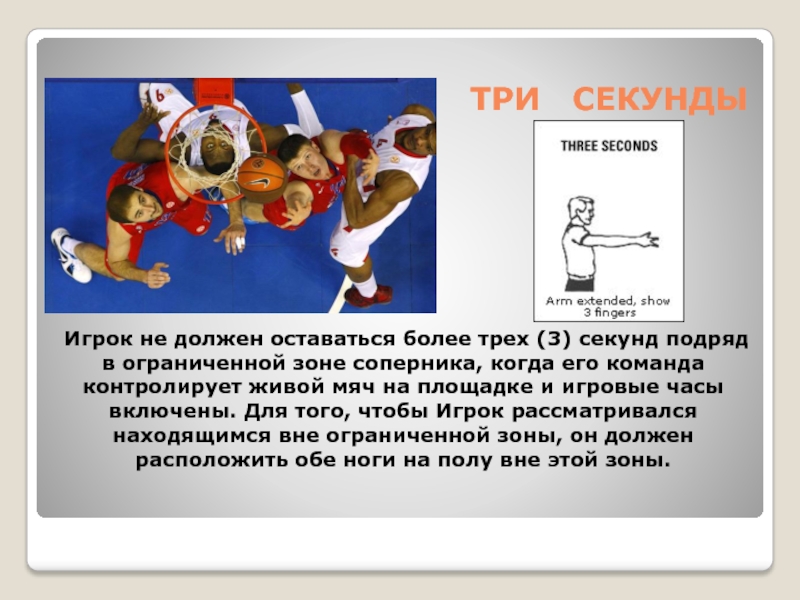 ТРИ СЕКУНДЫ

THREE SECONDS

Arm extended, show 3 fingers

Игрок не должен оставаться более трех (3) секунд подряд в ограниченной зоне соперника, когда его команда контролирует живой мяч на площадке и игровые часы включены. Для того, чтобы Игрок рассматривался находящимся вне ограниченной зоны, он должен расположить обе ноги на полу вне этой зоны.